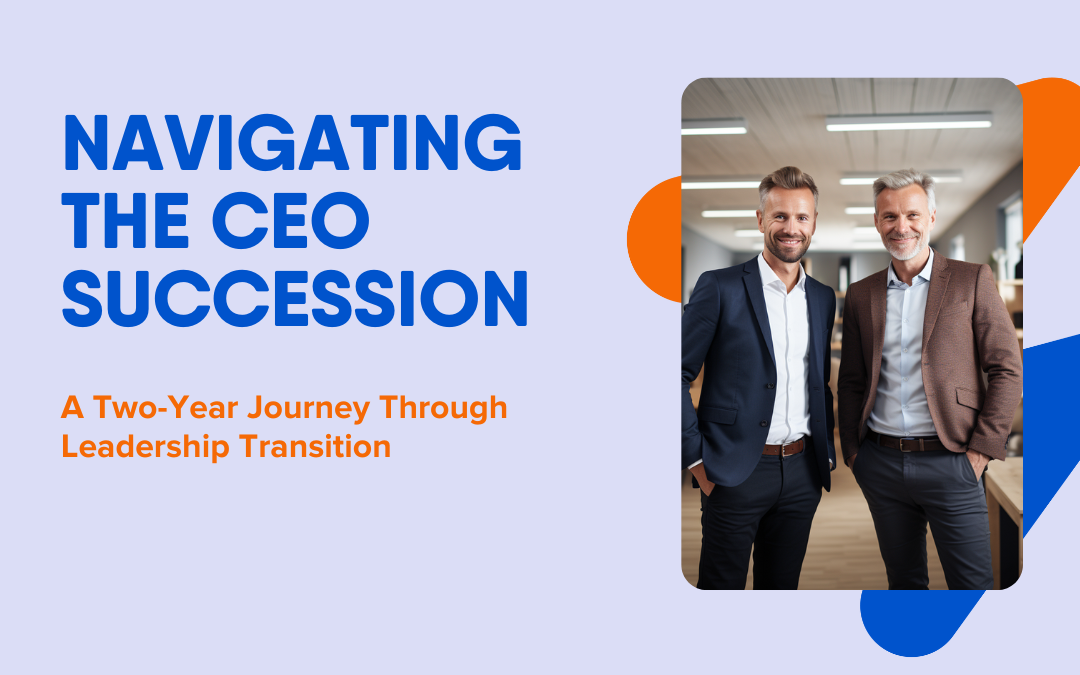 NAVIGATING THE CEO SUCCESSION

A Two-Year Journey Through Leadership Transition